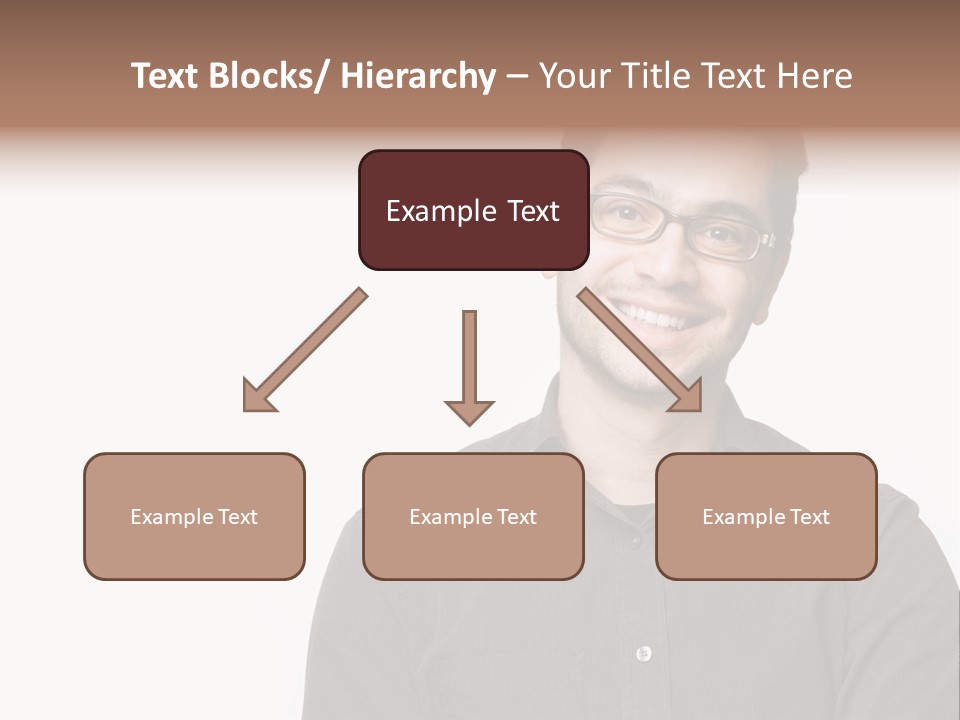 Text Blocks/ Hierarchy – Your Title Text Here

Example Text

Example Text

Example Text

Example Text